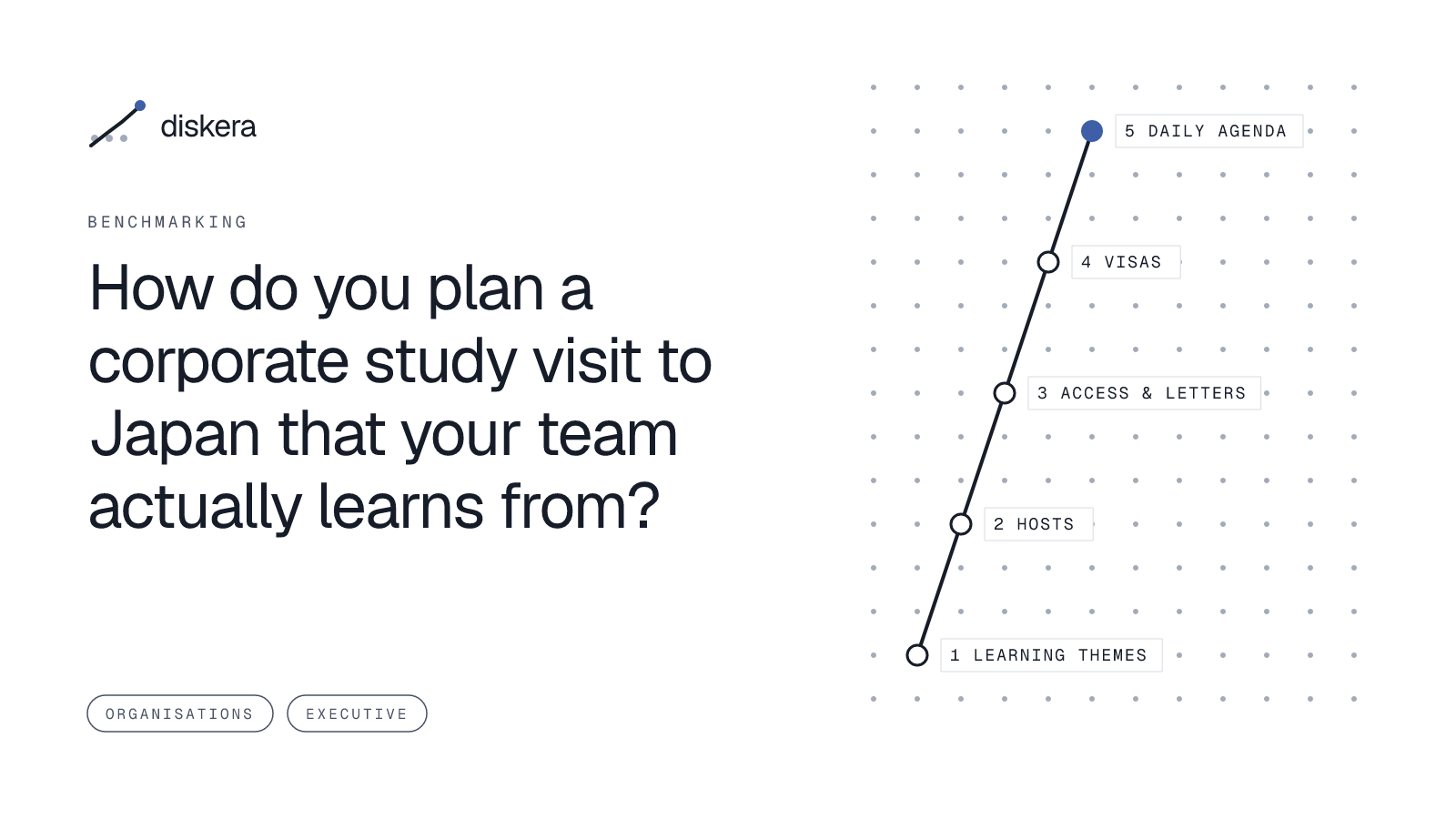 diskera

BENCHMARKING

How do you plan a corporate study visit to Japan that your team actually learns from?

ORGANISATIONS

EXECUTIVE

5 DAILY AGENDA

4 VISAS

3 ACCESS & LETTERS

2 HOSTS

1 LEARNING THEMES